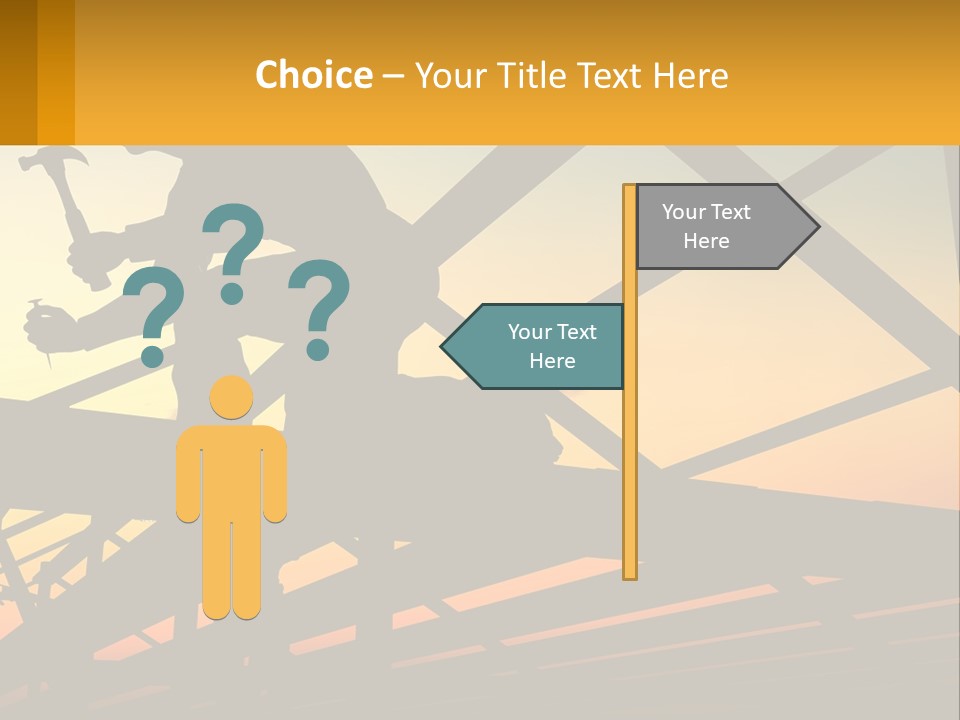 Choice – Your Title Text Here

? ? ?

Your Text Here

Your Text Here